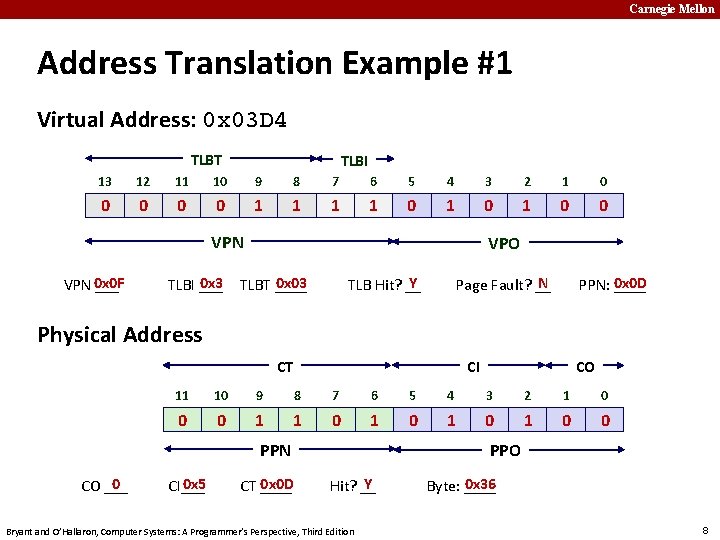 Carnegie Mellon

Address Translation Example #1

Virtual Address: 0x03D4

TLBT TLBI

| 13 | 12 | 11 | 10 | 9 | 8 | 7 | 6 | 5 | 4 | 3 | 2 | 1 | 0 |
|---|---|---|---|---|---|---|---|---|---|---|---|---|---|
| 0 | 0 | 0 | 0 | 1 | 1 | 1 | 1 | 0 | 1 | 0 | 1 | 0 | 0 |

VPN VPO

VPN 0x0F TLBI 0x3 TLBT 0x03 TLB Hit? Y Page Fault? N PPN: 0x0D

Physical Address

CT CI CO

| 11 | 10 | 9 | 8 | 7 | 6 | 5 | 4 | 3 | 2 | 1 | 0 |
|---|---|---|---|---|---|---|---|---|---|---|---|
| 0 | 0 | 1 | 1 | 0 | 1 | 0 | 1 | 0 | 1 | 0 | 0 |

PPN PPO

CO 0 CI 0x5 CT 0x0D Hit? Y Byte: 0x36

Bryant and O'Hallaron, Computer Systems: A Programmer's Perspective, Third Edition 8